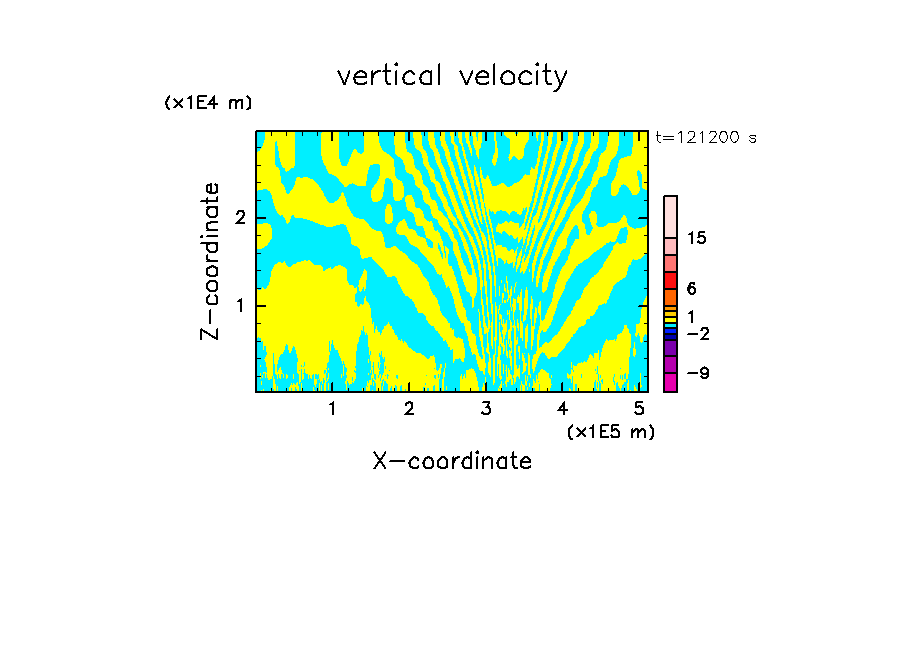 vertical velocity

(x1E4 m)

t=121200 s

Z-coordinate

2

1

15

6

1

−2

−9

1 2 3 4 5

(x1E5 m)

X-coordinate